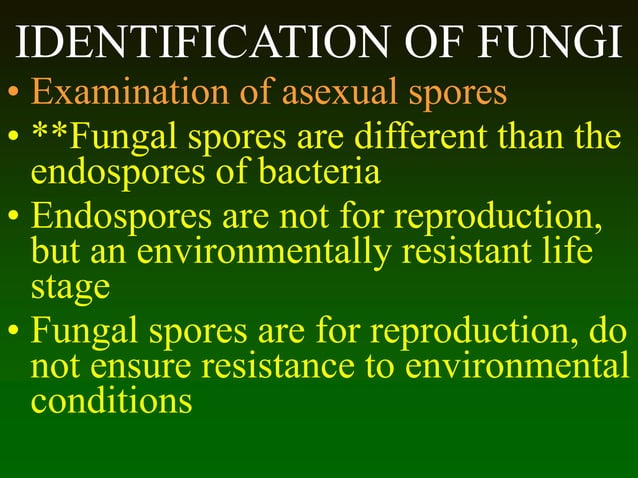 IDENTIFICATION OF FUNGI

• Examination of asexual spores

• **Fungal spores are different than the endospores of bacteria

• Endospores are not for reproduction, but an environmentally resistant life stage

• Fungal spores are for reproduction, do not ensure resistance to environmental conditions